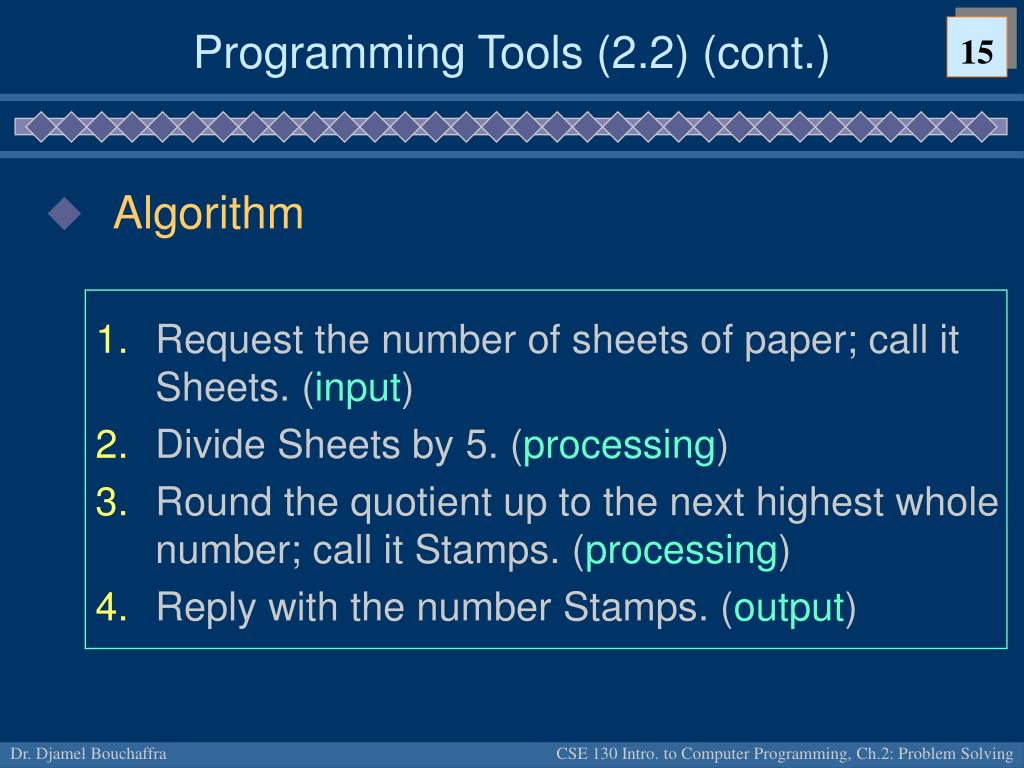 Programming Tools (2.2) (cont.)

15

Algorithm

1. Request the number of sheets of paper; call it Sheets. (input)
2. Divide Sheets by 5. (processing)
3. Round the quotient up to the next highest whole number; call it Stamps. (processing)
4. Reply with the number Stamps. (output)

Dr. Djamel Bouchaffra

CSE 130 Intro. to Computer Programming, Ch.2: Problem Solving